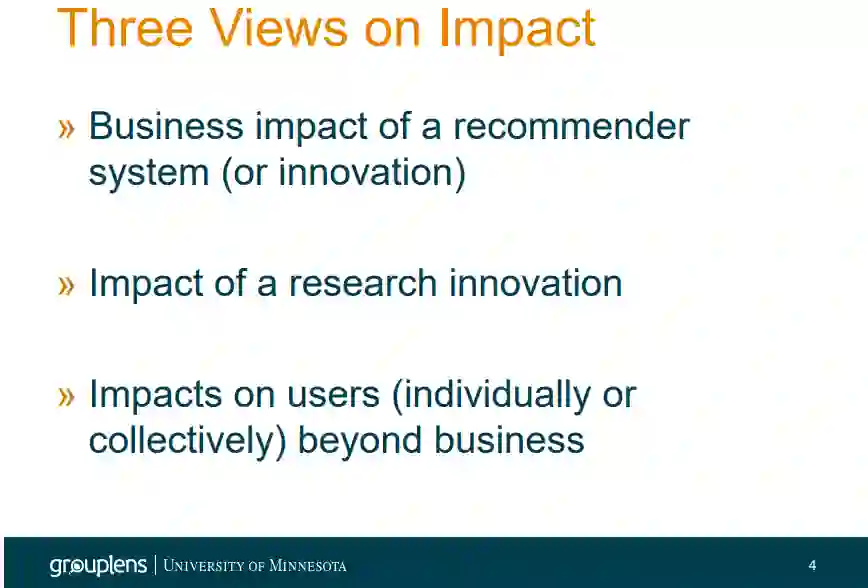 Three Views on Impact

» Business impact of a recommender system (or innovation)

» Impact of a research innovation

» Impacts on users (individually or collectively) beyond business

grouplens | UNIVERSITY OF MINNESOTA

4